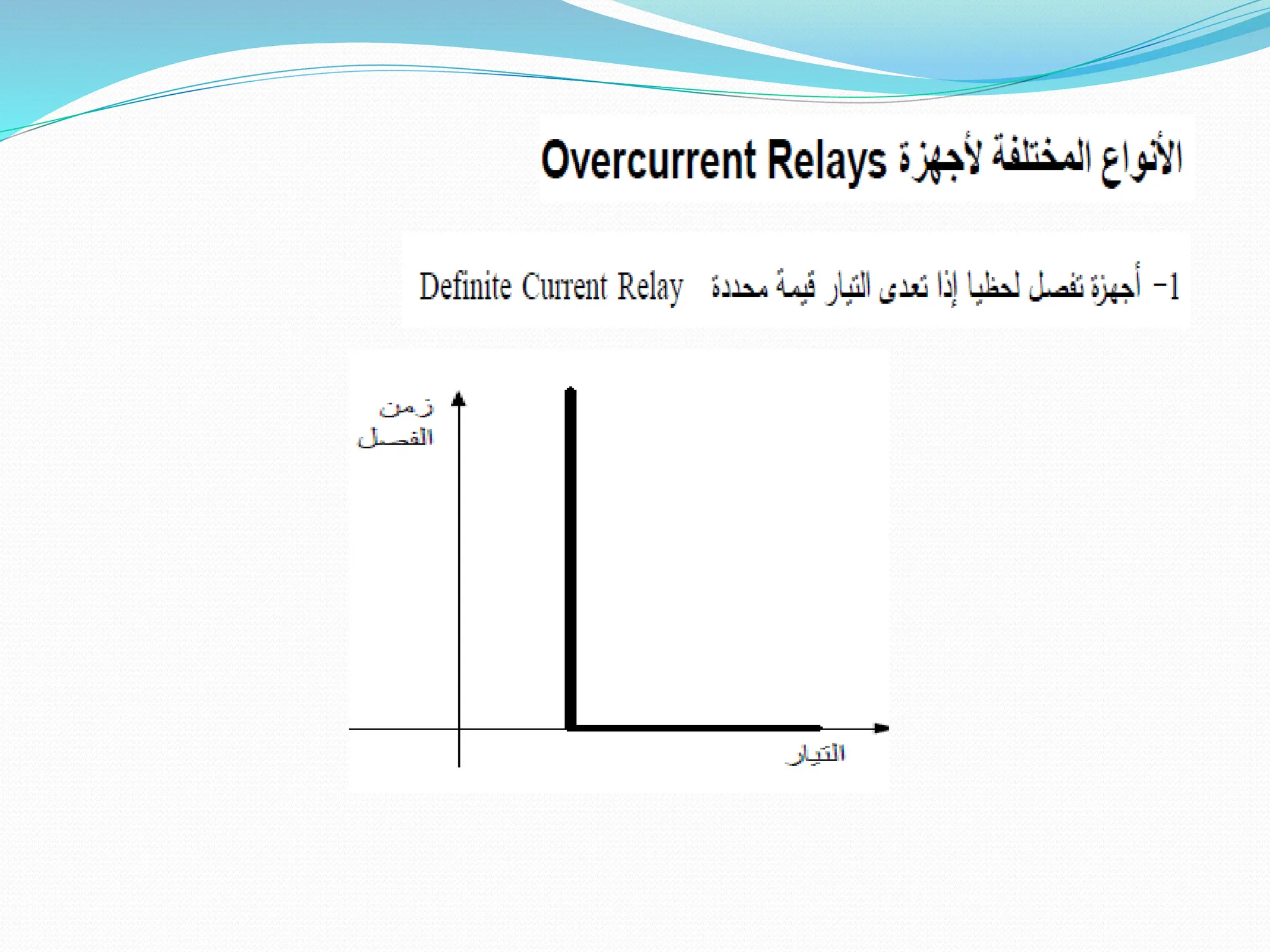 الأنواع المختلفة لأجهزة Overcurrent Relays

1- أجهزة تفصل لحظيا إذا تعدى التيار قيمة محددة Definite Current Relay

زمن الفصل

التيار